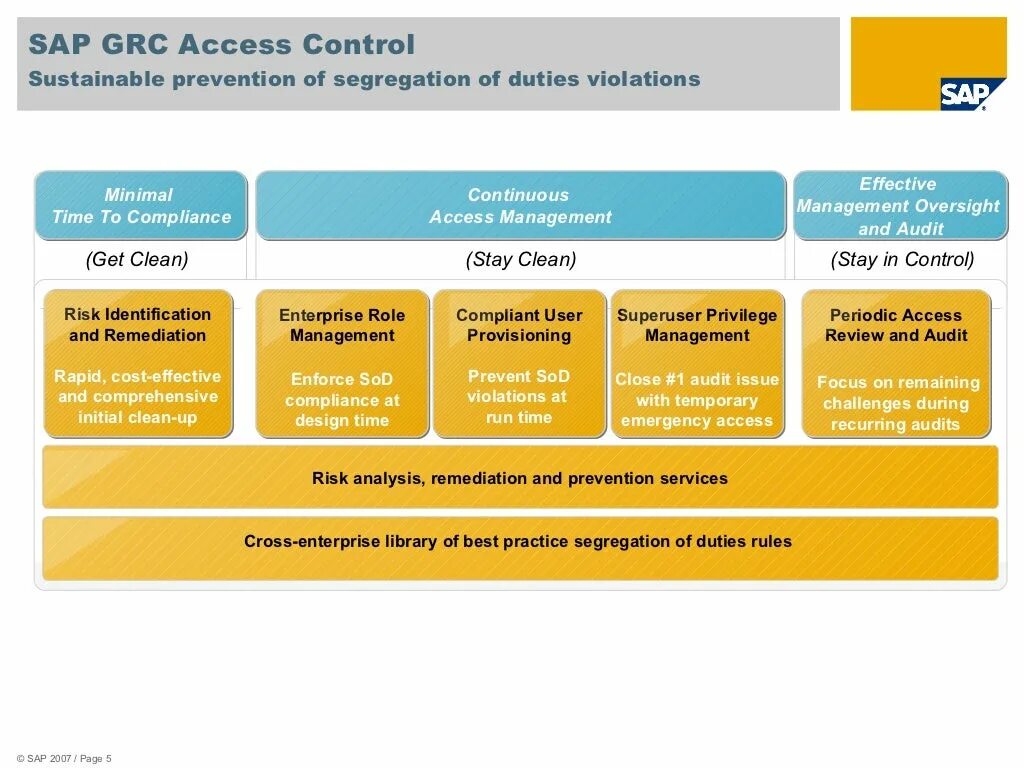 SAP GRC Access Control
Sustainable prevention of segregation of duties violations

SAP

Minimal Time To Compliance

Continuous Access Management

Effective Management Oversight and Audit

(Get Clean)

(Stay Clean)

(Stay in Control)

Risk Identification and Remediation

Rapid, cost-effective and comprehensive initial clean-up

Enterprise Role Management

Enforce SoD compliance at design time

Compliant User Provisioning

Prevent SoD violations at run time

Superuser Privilege Management

Close #1 audit issue with temporary emergency access

Periodic Access Review and Audit

Focus on remaining challenges during recurring audits

Risk analysis, remediation and prevention services

Cross-enterprise library of best practice segregation of duties rules

© SAP 2007 / Page 5